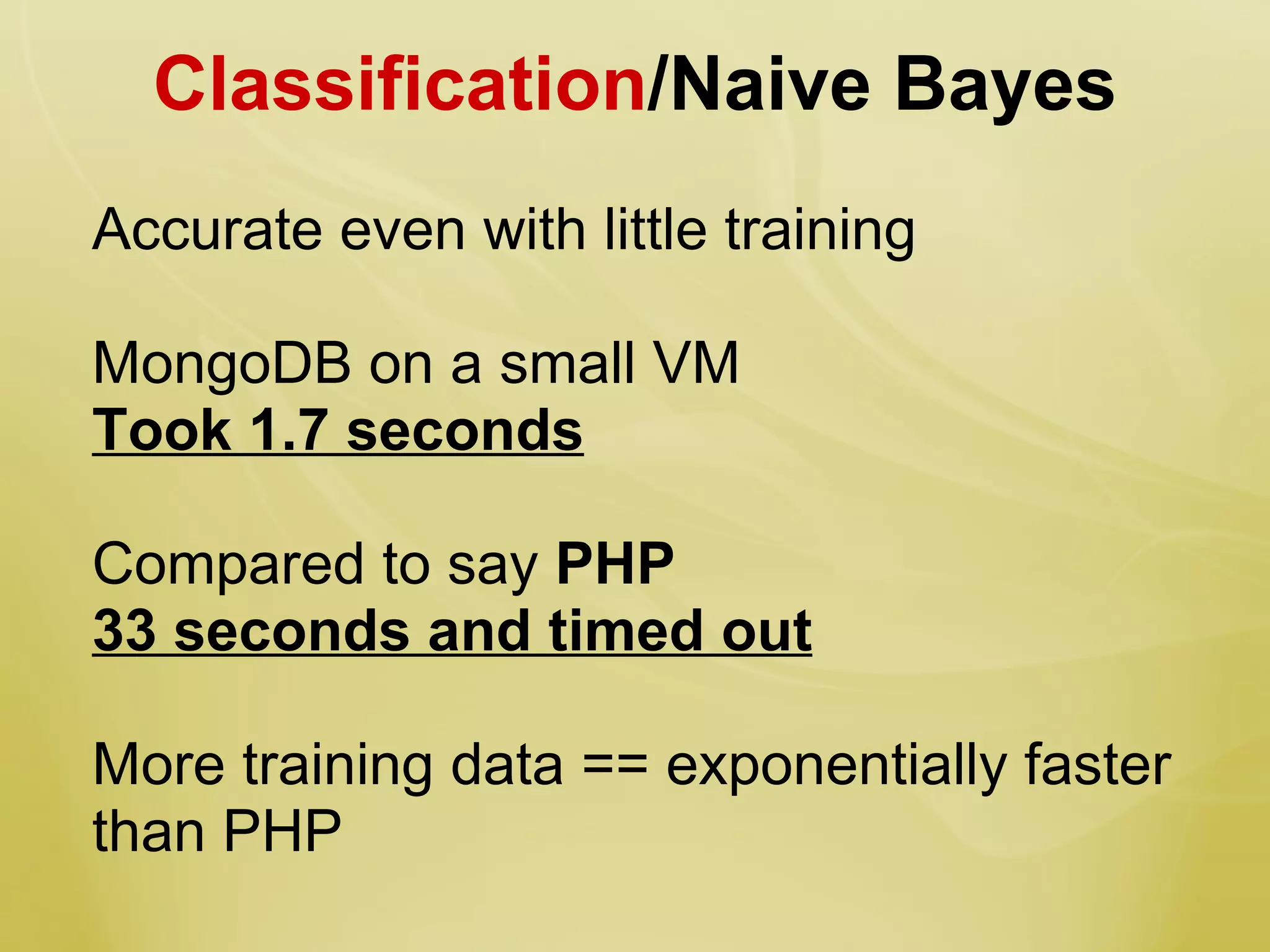 Classification/Naive Bayes

Accurate even with little training

MongoDB on a small VM
Took 1.7 seconds

Compared to say PHP
33 seconds and timed out

More training data == exponentially faster than PHP